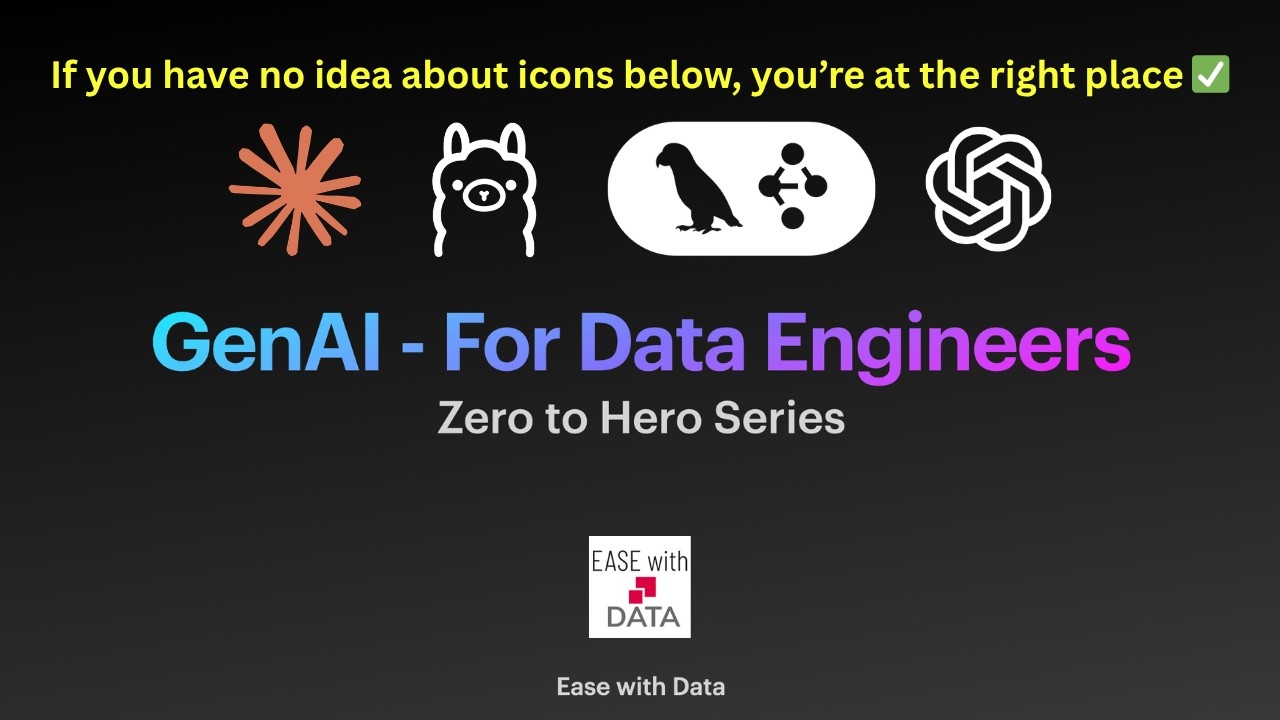 If you have no idea about icons below, you're at the right place ✅

GenAI - For Data Engineers

Zero to Hero Series

EASE with DATA

Ease with Data